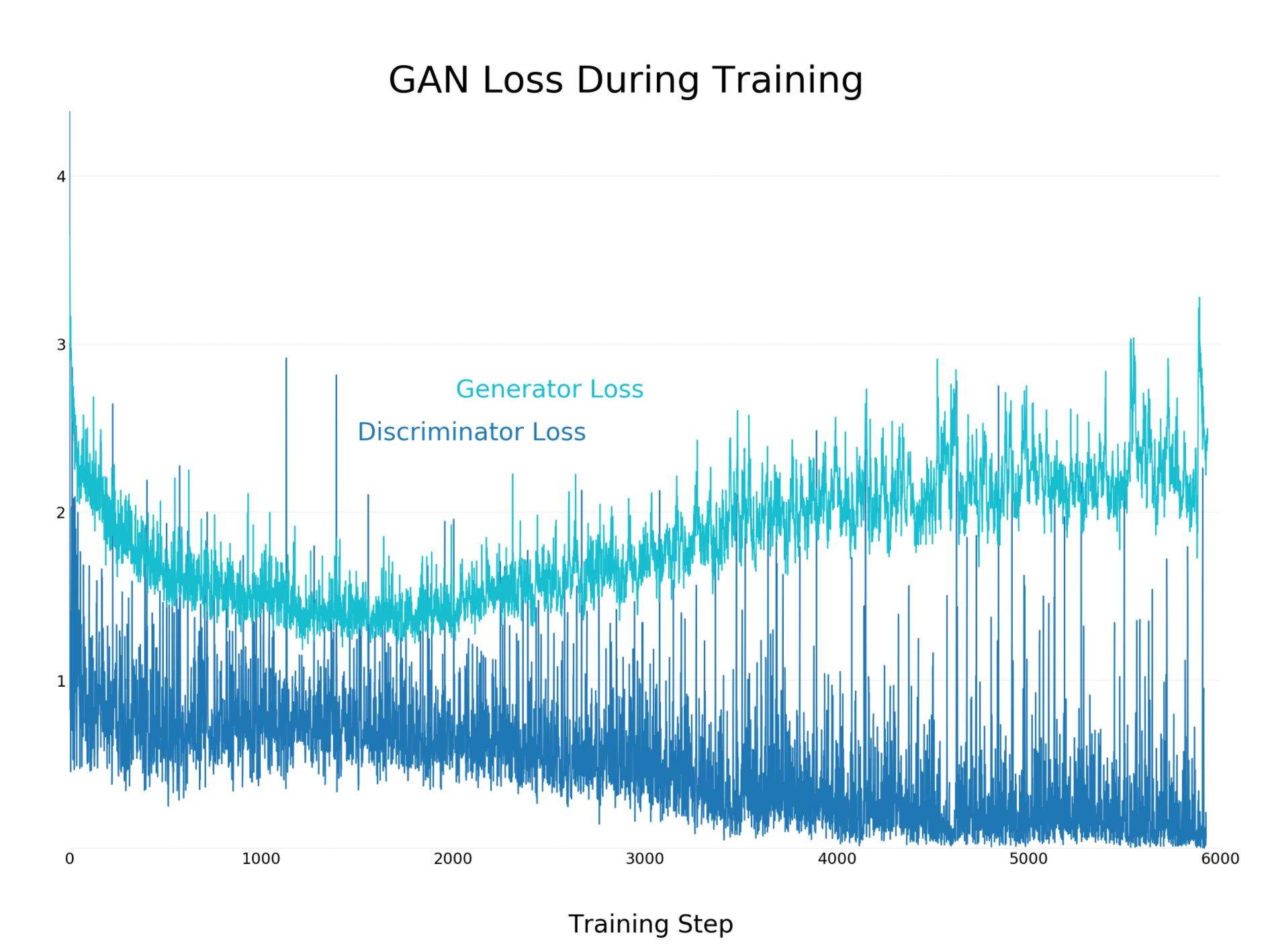 GAN Loss During Training

4
3
2
1

Generator Loss
Discriminator Loss

0
1000
2000
3000
4000
5000
6000

Training Step